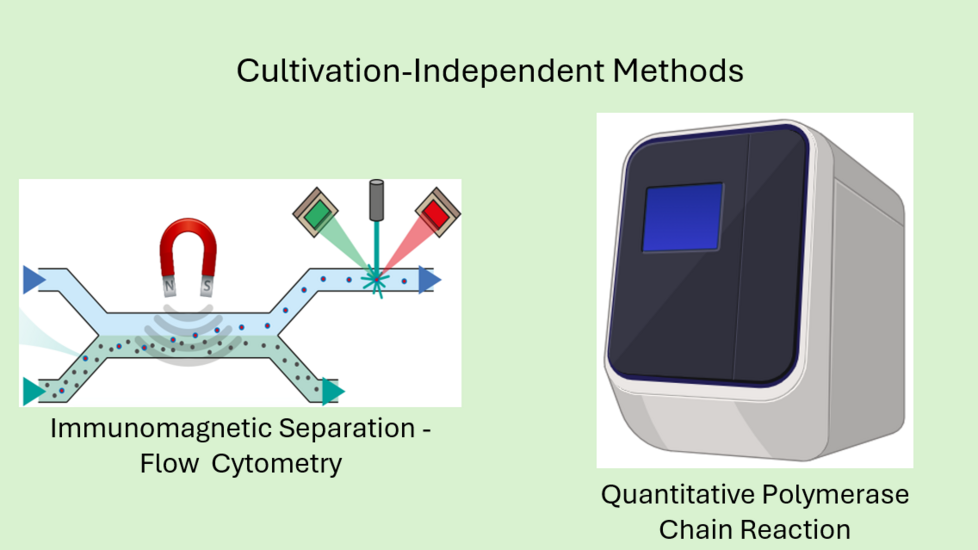 Cultivation-Independent Methods

N S

Immunomagnetic Separation - Flow Cytometry

Quantitative Polymerase Chain Reaction